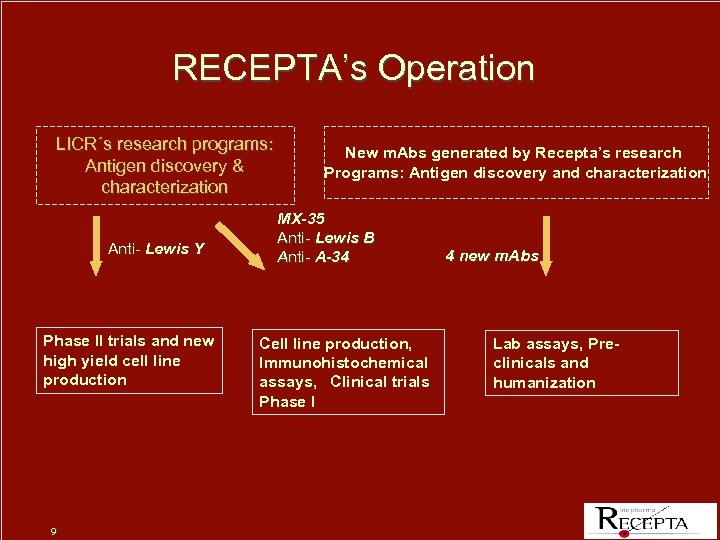 RECEPTA's Operation

LICR´s research programs: Antigen discovery & characterization

New mAbs generated by Recepta's research Programs: Antigen discovery and characterization

Anti- Lewis Y

MX-35
Anti- Lewis B
Anti- A-34

4 new mAbs

Phase II trials and new high yield cell line production

Cell line production, Immunohistochemical assays, Clinical trials Phase I

Lab assays, Pre-clinicals and humanization

9

biopharma
RECEPTA